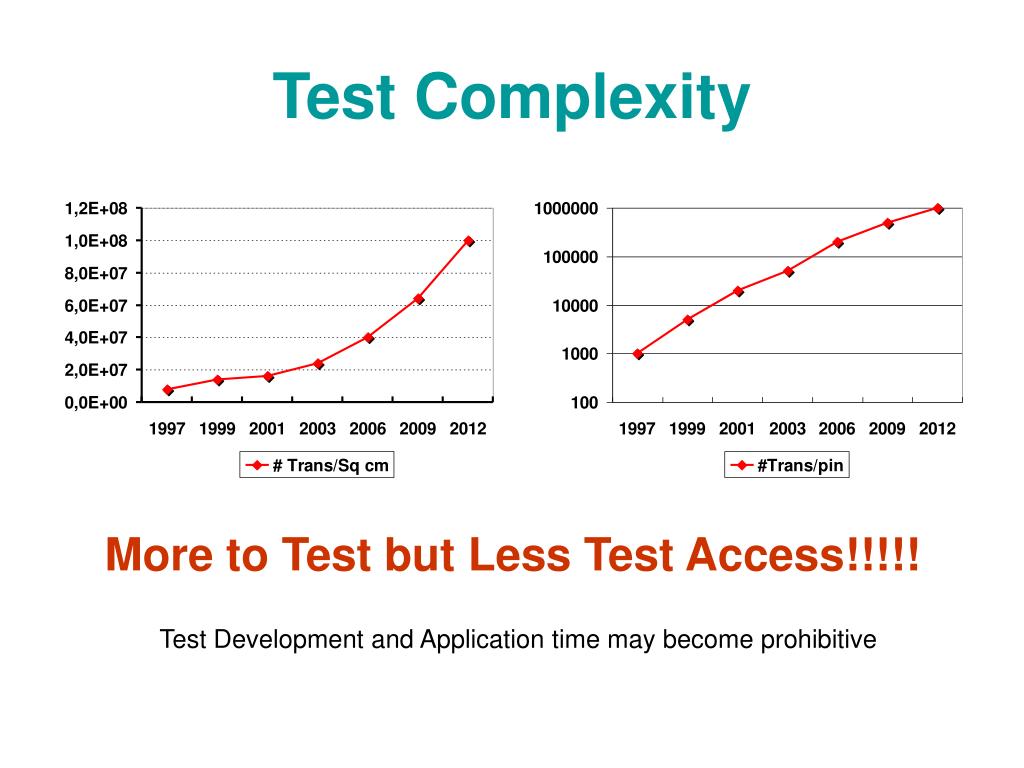 Test Complexity

1,2E+08
1,0E+08
8,0E+07
6,0E+07
4,0E+07
2,0E+07
0,0E+00

1997 1999 2001 2003 2006 2009 2012

# Trans/Sq cm

1000000
100000
10000
1000
100

1997 1999 2001 2003 2006 2009 2012

#Trans/pin

More to Test but Less Test Access!!!!!

Test Development and Application time may become prohibitive